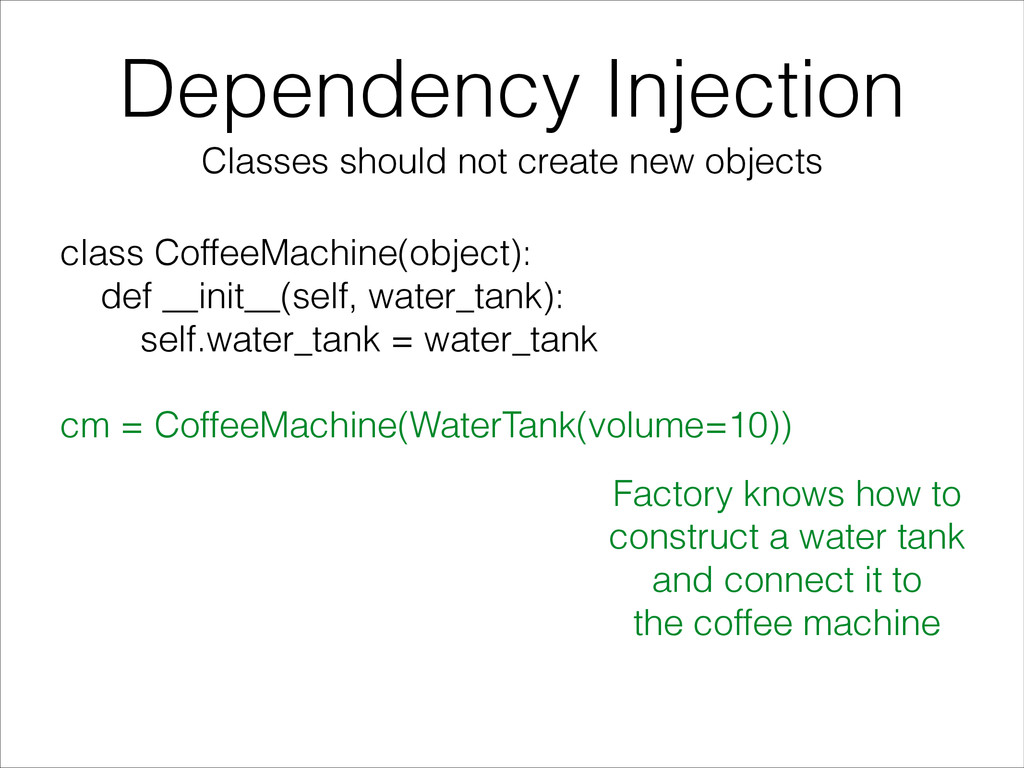 Dependency Injection

Classes should not create new objects

class CoffeeMachine(object):
    def __init__(self, water_tank):
        self.water_tank = water_tank

cm = CoffeeMachine(WaterTank(volume=10))

Factory knows how to construct a water tank and connect it to the coffee machine